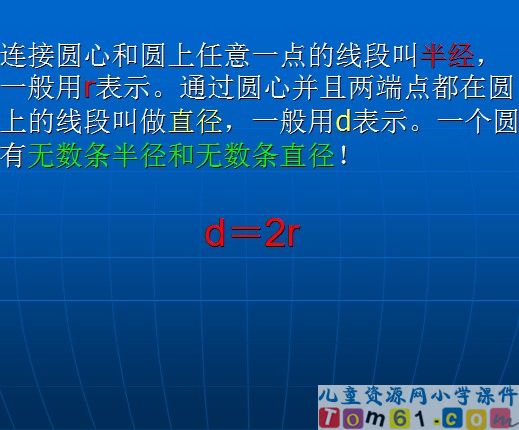 连接圆心和圆上任意一点的线段叫半经，一般用r表示。通过圆心并且两端点都在圆上的线段叫做直径，一般用d表示。一个圆有无数条半径和无数条直径！

$d=2r$

儿童资源网小学课件
Tom61.com